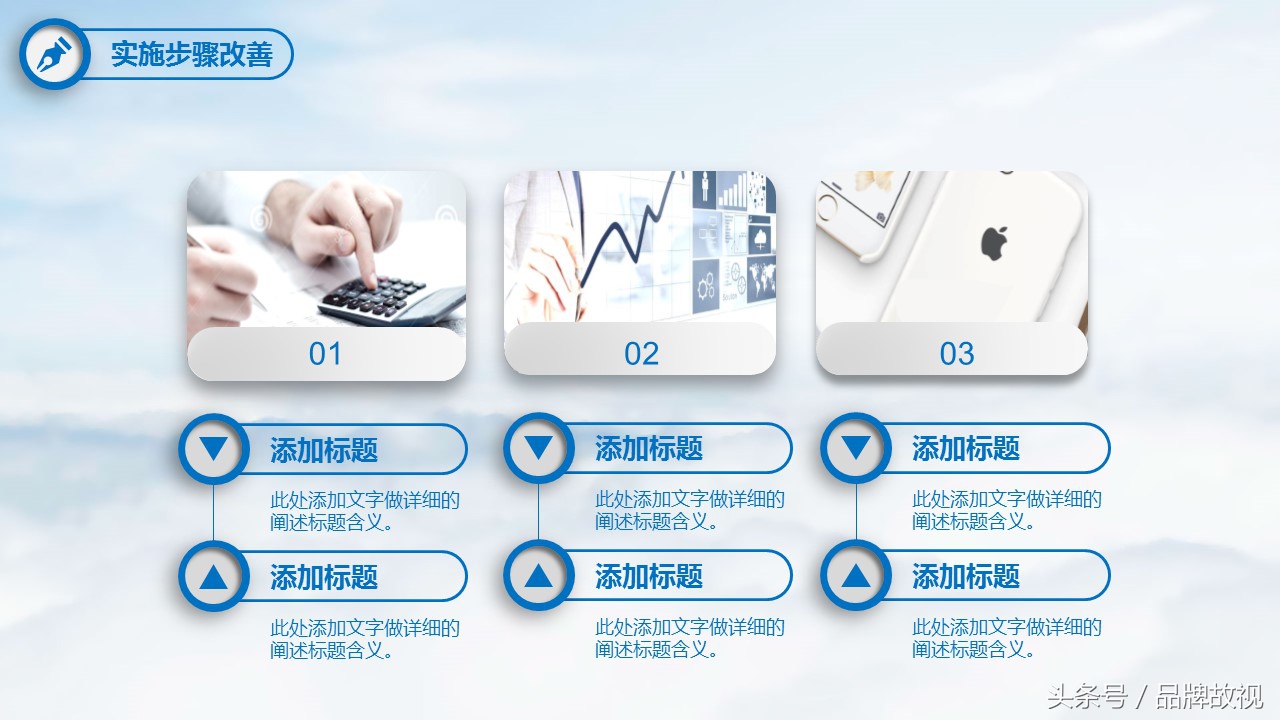 实施步骤改善

01

添加标题

此处添加文字做详细的阐述标题含义。

添加标题

此处添加文字做详细的阐述标题含义。

02

添加标题

此处添加文字做详细的阐述标题含义。

添加标题

此处添加文字做详细的阐述标题含义。

03

添加标题

此处添加文字做详细的阐述标题含义。

添加标题

此处添加文字做详细的阐述标题含义。

头条号 / 品牌故视